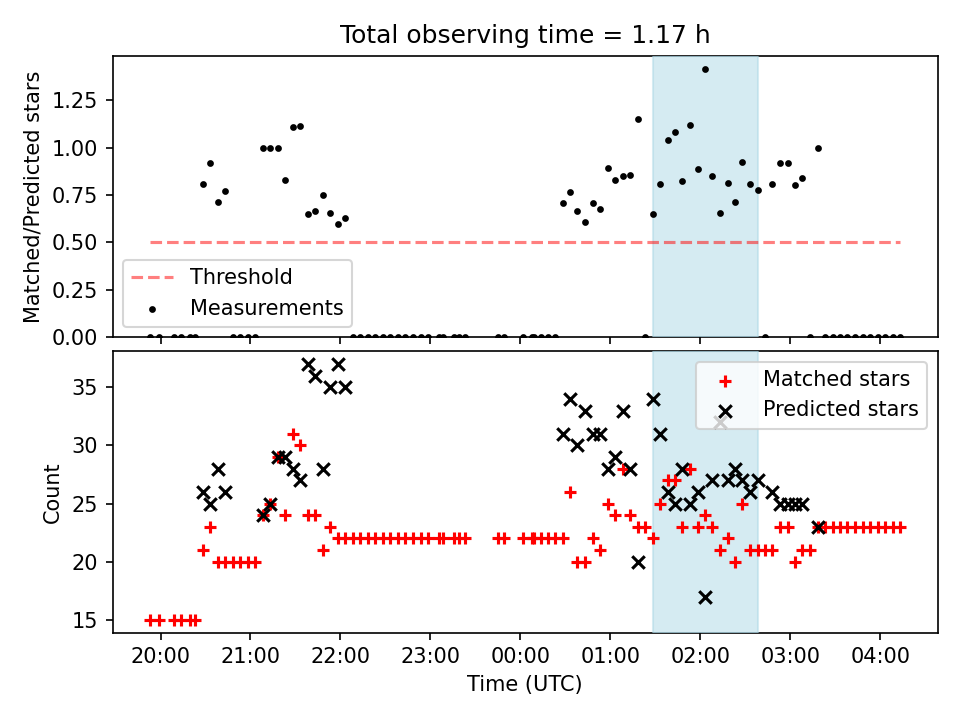 Total observing time = 1.17 h

Matched/Predicted stars

1.25
1.00
0.75
0.50
0.25
0.00

Threshold
Measurements

Count

35
30
25
20
15

Matched stars
Predicted stars

20:00
21:00
22:00
23:00
00:00
01:00
02:00
03:00
04:00

Time (UTC)